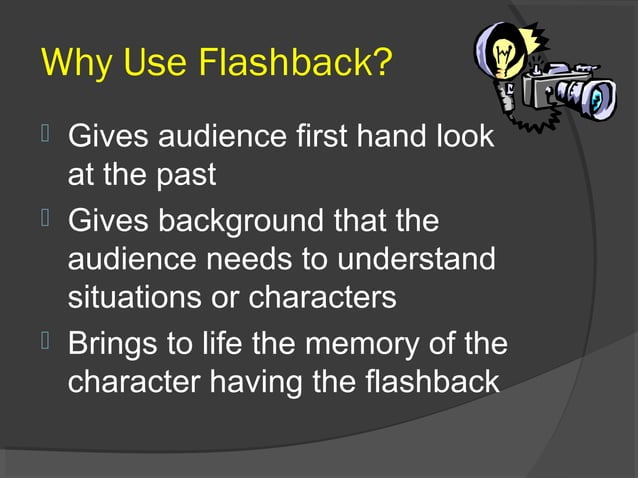 Why Use Flashback?

 Gives audience first hand look at the past
 Gives background that the audience needs to understand situations or characters
 Brings to life the memory of the character having the flashback